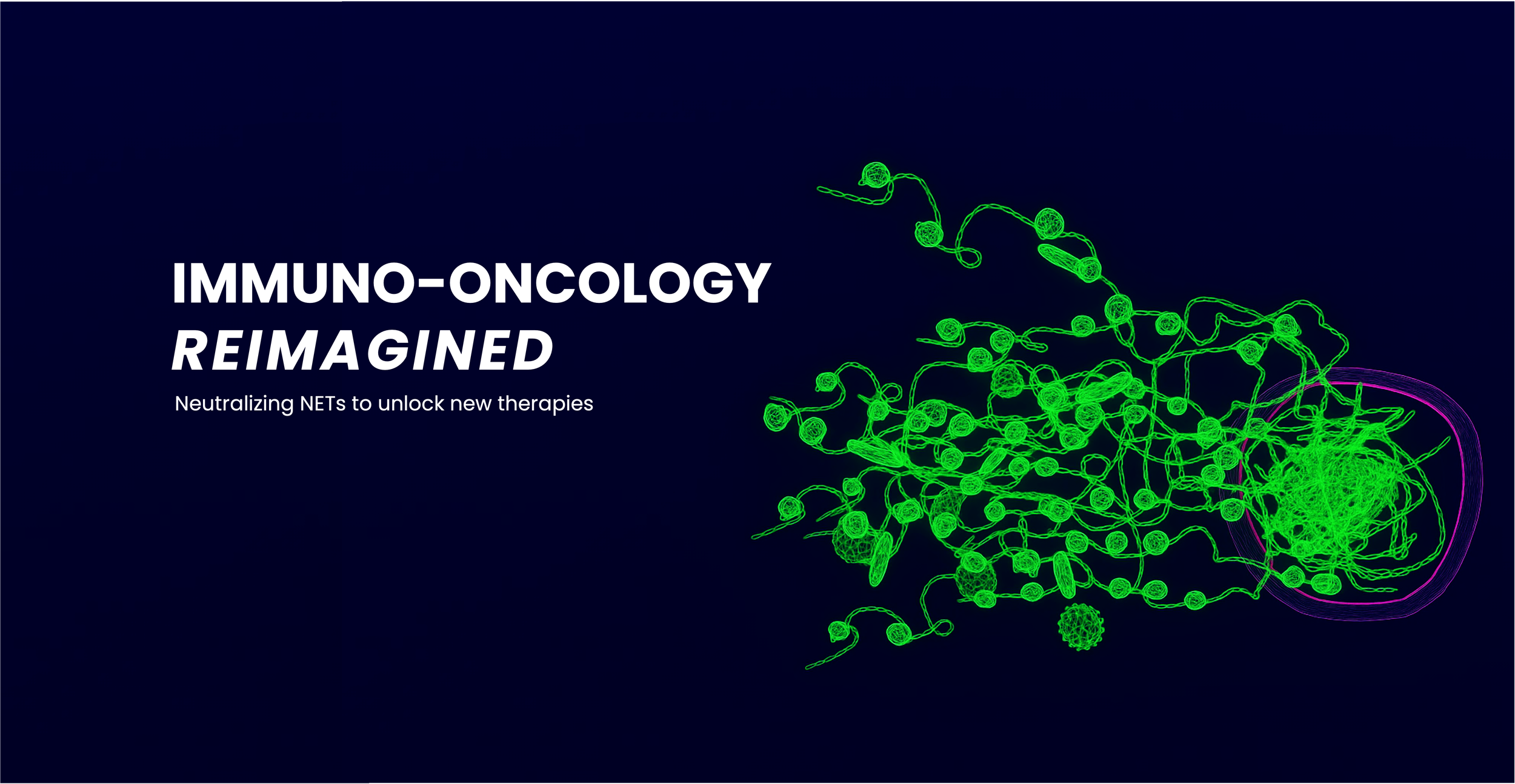 IMMUNO-ONCOLOGY
REIMAGINED

Neutralizing NETs to unlock new therapies